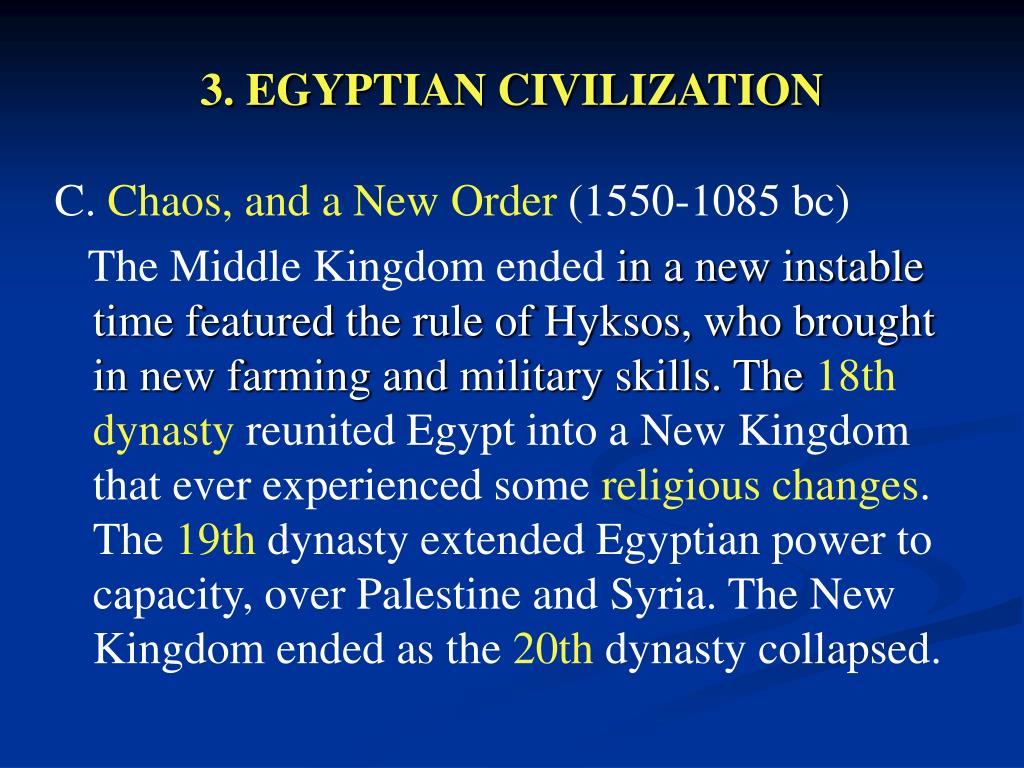 3. EGYPTIAN CIVILIZATION

C. Chaos, and a New Order (1550-1085 bc)

The Middle Kingdom ended in a new instable time featured the rule of Hyksos, who brought in new farming and military skills. The 18th dynasty reunited Egypt into a New Kingdom that ever experienced some religious changes. The 19th dynasty extended Egyptian power to capacity, over Palestine and Syria. The New Kingdom ended as the 20th dynasty collapsed.